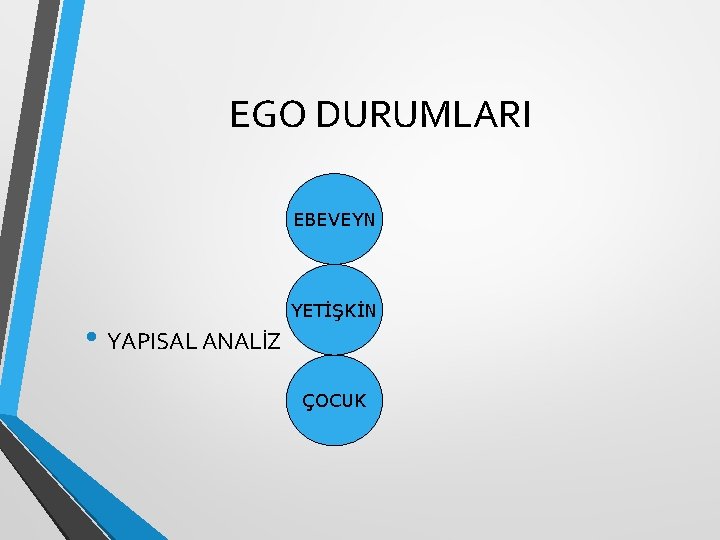 EGO DURUMLARI

• YAPISAL ANALİZ

EBEVEYN

YETİŞKİN

ÇOCUK